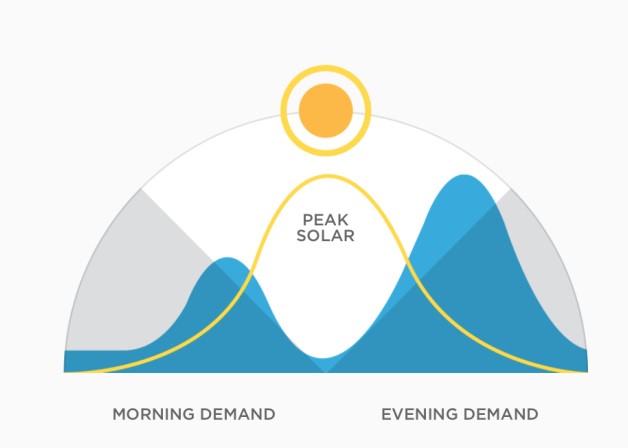 PEAK SOLAR

MORNING DEMAND

EVENING DEMAND